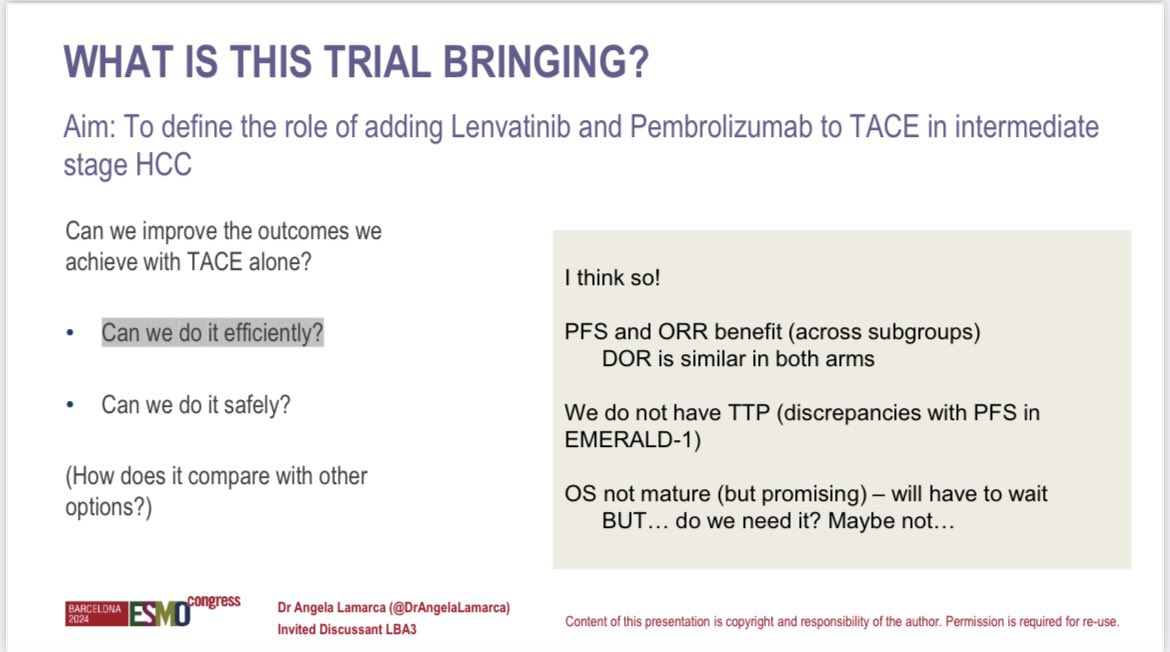 WHAT IS THIS TRIAL BRINGING?

Aim: To define the role of adding Lenvatinib and Pembrolizumab to TACE in intermediate stage HCC

Can we improve the outcomes we achieve with TACE alone?

• Can we do it efficiently?

• Can we do it safely?

(How does it compare with other options?)

I think so!

PFS and ORR benefit (across subgroups)
DOR is similar in both arms

We do not have TTP (discrepancies with PFS in EMERALD-1)

OS not mature (but promising) – will have to wait
BUT… do we need it? Maybe not…

BARCELONA 2024 ESMO congress

Dr Angela Lamarca (@DrAngelaLamarca)
Invited Discussant LBA3

Content of this presentation is copyright and responsibility of the author. Permission is required for re-use.